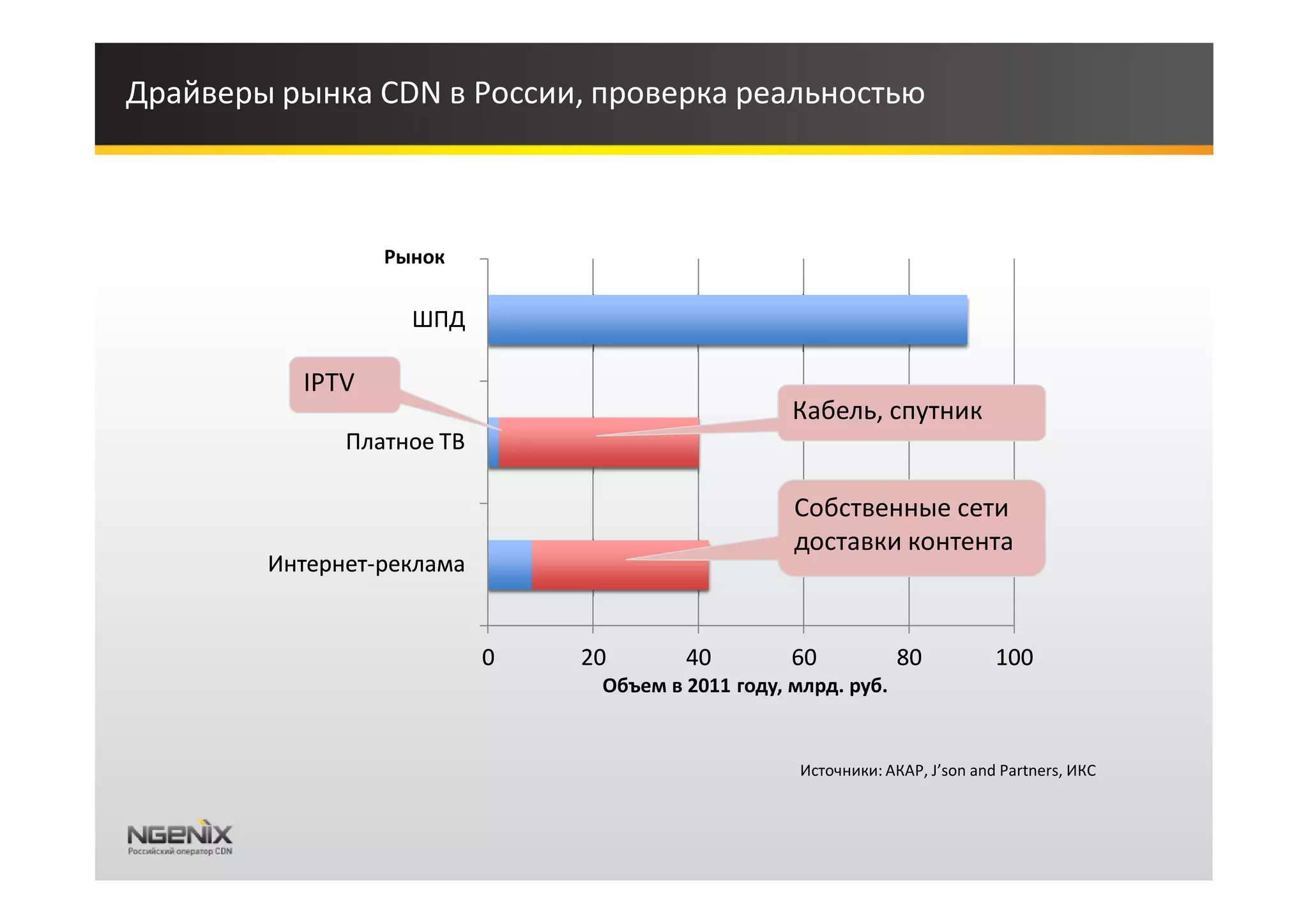 Драйверы рынка CDN в России, проверка реальностью

Рынок

ШПД

IPTV

Платное ТВ

Кабель, спутник

Интернет-реклама

Собственные сети доставки контента

0 20 40 60 80 100

Объем в 2011 году, млрд. руб.

Источники: АКАР, J'son and Partners, ИКС

NGENIX
Российский оператор CDN